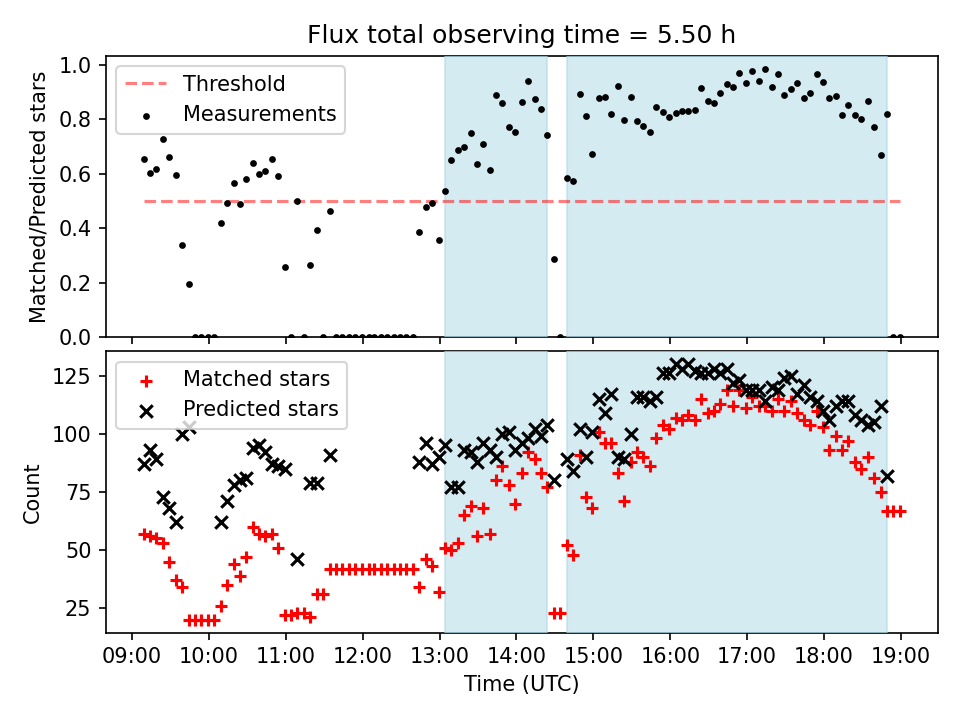 Flux total observing time = 5.50 h

Threshold
Measurements

Matched/Predicted stars

1.0
0.8
0.6
0.4
0.2
0.0

Matched stars
Predicted stars

Count

125
100
75
50
25

09:00 10:00 11:00 12:00 13:00 14:00 15:00 16:00 17:00 18:00 19:00

Time (UTC)